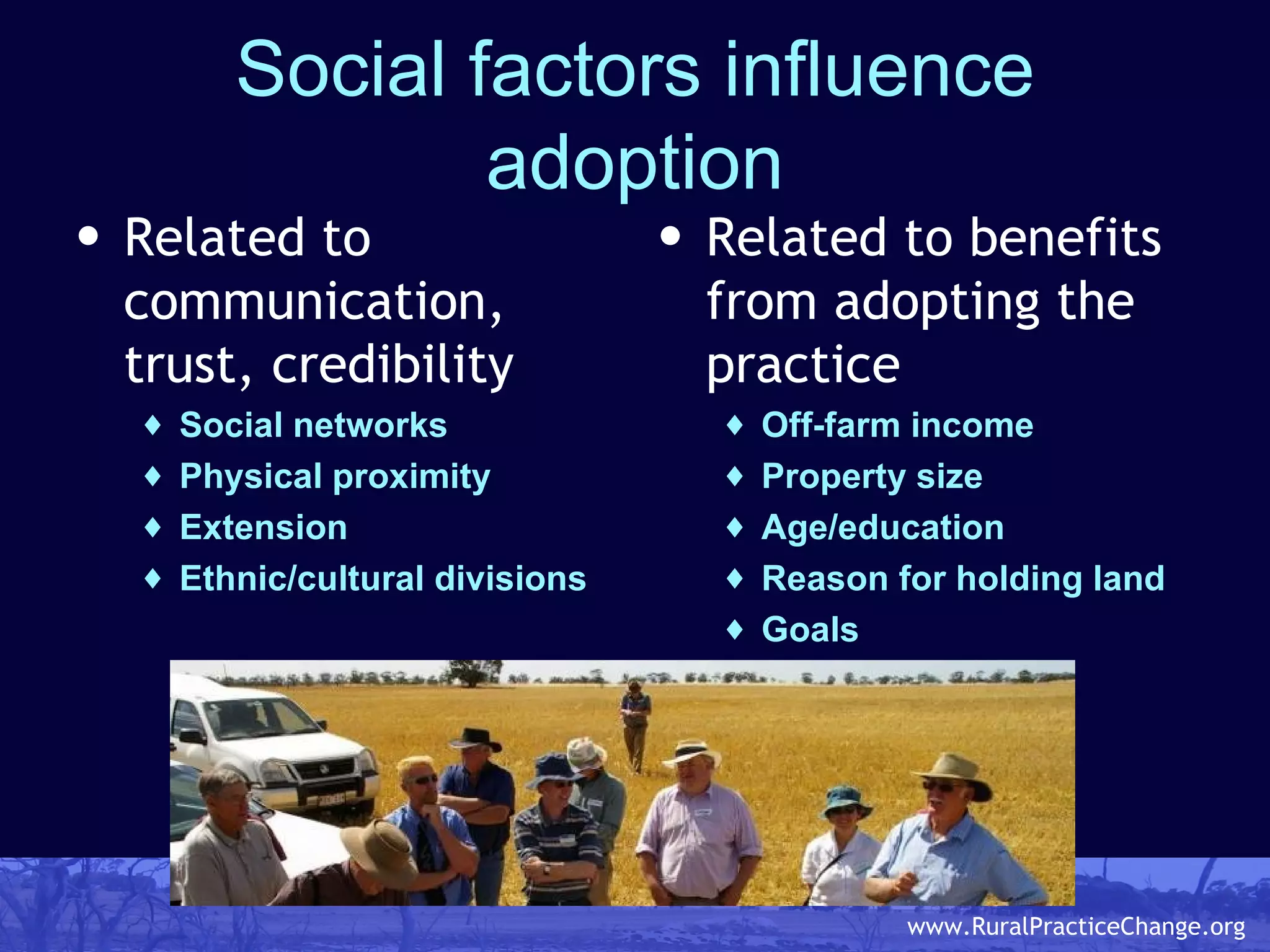 Social factors influence adoption

• Related to communication, trust, credibility
♦ Social networks
♦ Physical proximity
♦ Extension
♦ Ethnic/cultural divisions

• Related to benefits from adopting the practice
♦ Off-farm income
♦ Property size
♦ Age/education
♦ Reason for holding land
♦ Goals

www.RuralPracticeChange.org